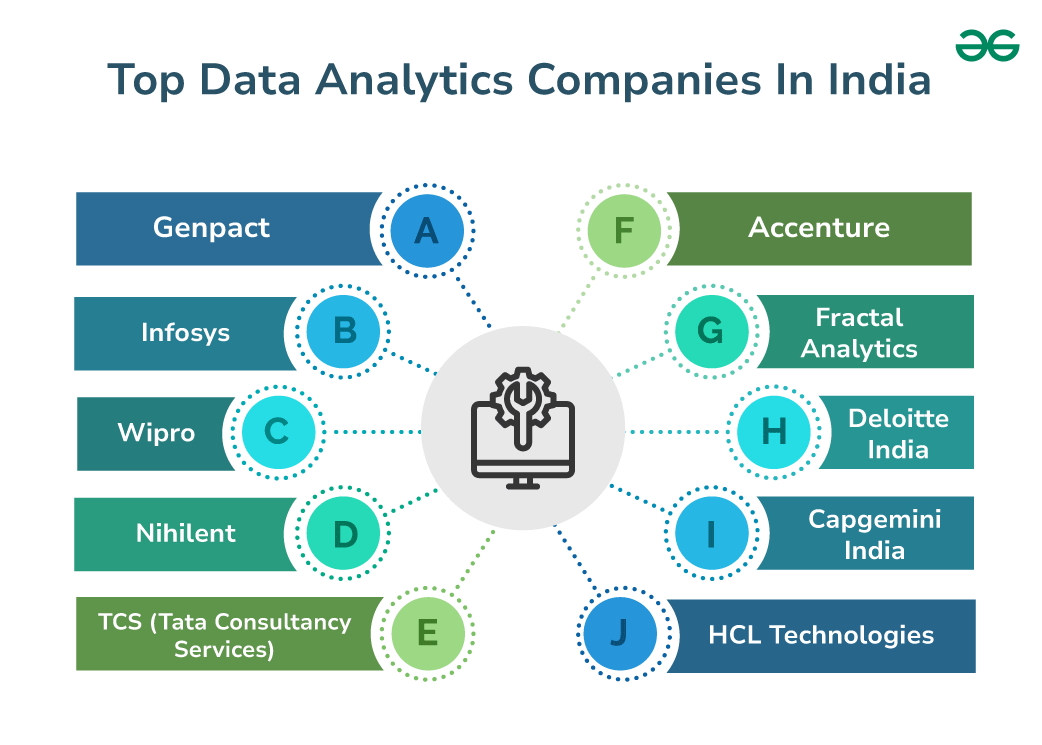 Top Data Analytics Companies In India

Genpact
A

Infosys
B

Wipro
C

Nihilent
D

TCS (Tata Consultancy Services)
E

F
Accenture

G
Fractal Analytics

H
Deloitte India

I
Capgemini India

J
HCL Technologies